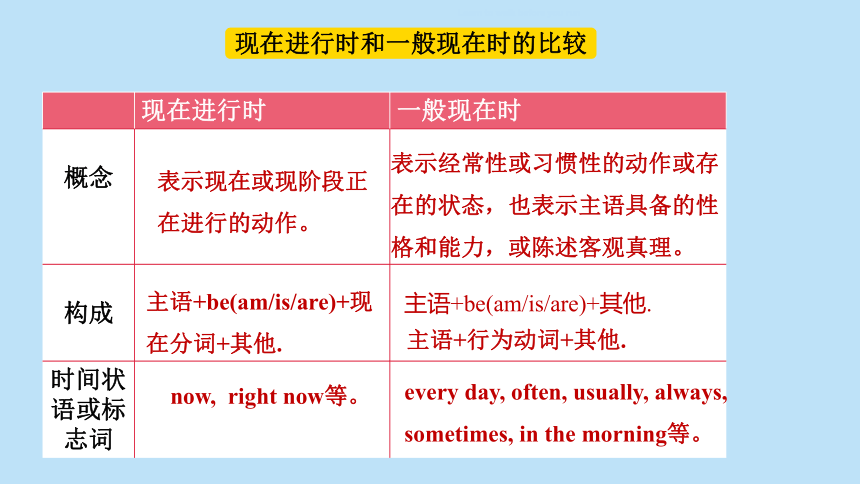 现在进行时和一般现在时的比较

| | 现在进行时 | 一般现在时 |
|---|---|---|
| 概念 | 表示现在或现阶段正在进行的动作。 | 表示经常性或习惯性的动作或存在的状态，也表示主语具备的性格和能力，或陈述客观真理。 |
| 构成 | 主语+be(am/is/are)+现在分词+其他. | 主语+be(am/is/are)+其他. 主语+行为动词+其他. |
| 时间状语或标志词 | now, right now等。 | every day, often, usually, always, sometimes, in the morning等。 |